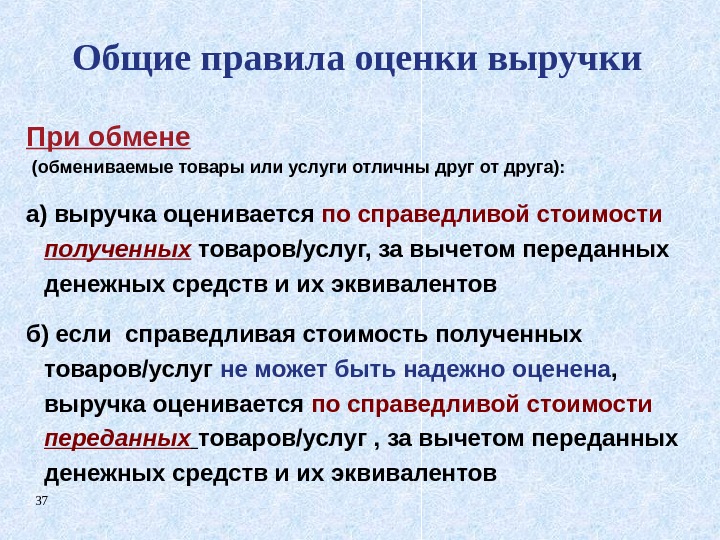 Общие правила оценки выручки

При обмене
(обмениваемые товары или услуги отличны друг от друга):

а) выручка оценивается по справедливой стоимости полученных товаров/услуг, за вычетом переданных денежных средств и их эквивалентов

б) если справедливая стоимость полученных товаров/услуг не может быть надежно оценена, выручка оценивается по справедливой стоимости переданных товаров/услуг , за вычетом переданных денежных средств и их эквивалентов

37